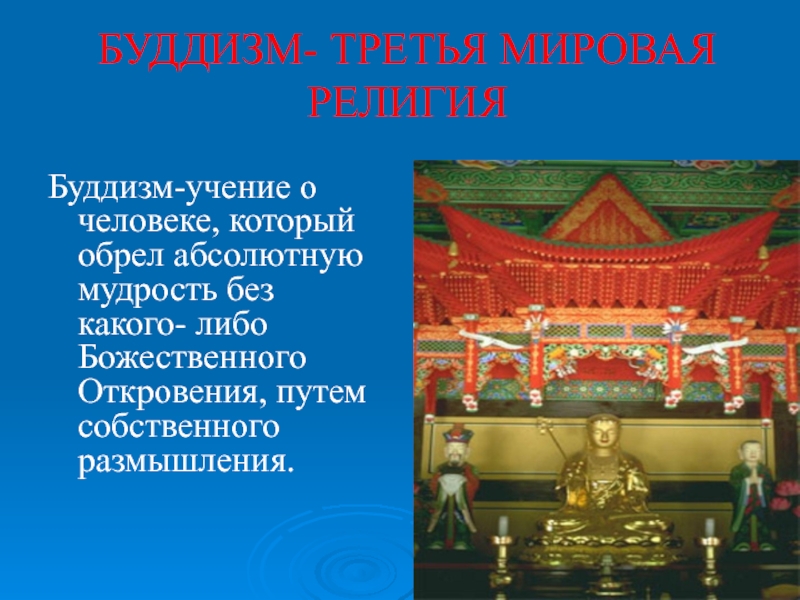 БУДДИЗМ- ТРЕТЬЯ МИРОВАЯ РЕЛИГИЯ

Буддизм-учение о человеке, который обрел абсолютную мудрость без какого- либо Божественного Откровения, путем собственного размышления.